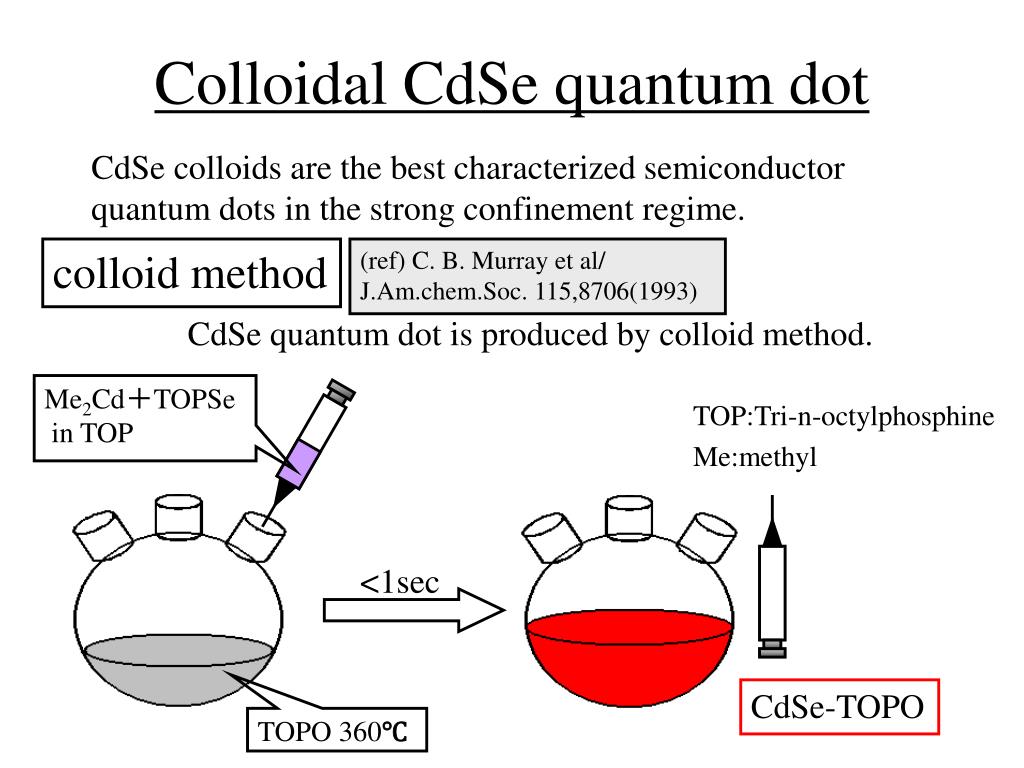 Colloidal CdSe quantum dot

CdSe colloids are the best characterized semiconductor quantum dots in the strong confinement regime.

colloid method

(ref) C. B. Murray et al/ J.Am.chem.Soc. 115,8706(1993)

CdSe quantum dot is produced by colloid method.

$Me_2Cd$＋TOPSe in TOP

TOP:Tri-n-octylphosphine
Me:methyl

<1sec

TOPO 360℃

CdSe-TOPO